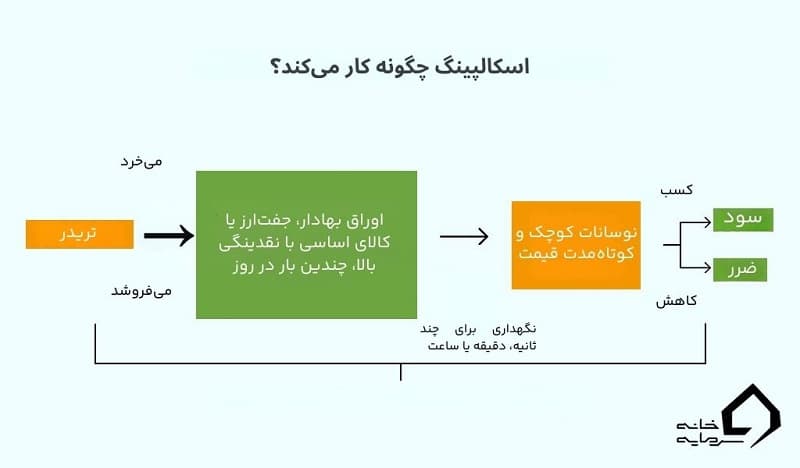 اسکالپینگ چگونه کار می‌کند؟

می‌خرد

تریدر

می‌فروشد

اوراق بهادار، جفت‌ارز یا کالای اساسی با نقدینگی بالا، چندین بار در روز

نوسانات کوچک و کوتاه‌مدت قیمت

کسب

سود

ضرر

کاهش

نگهداری برای چند ثانیه، دقیقه یا ساعت

خانه سرمایه